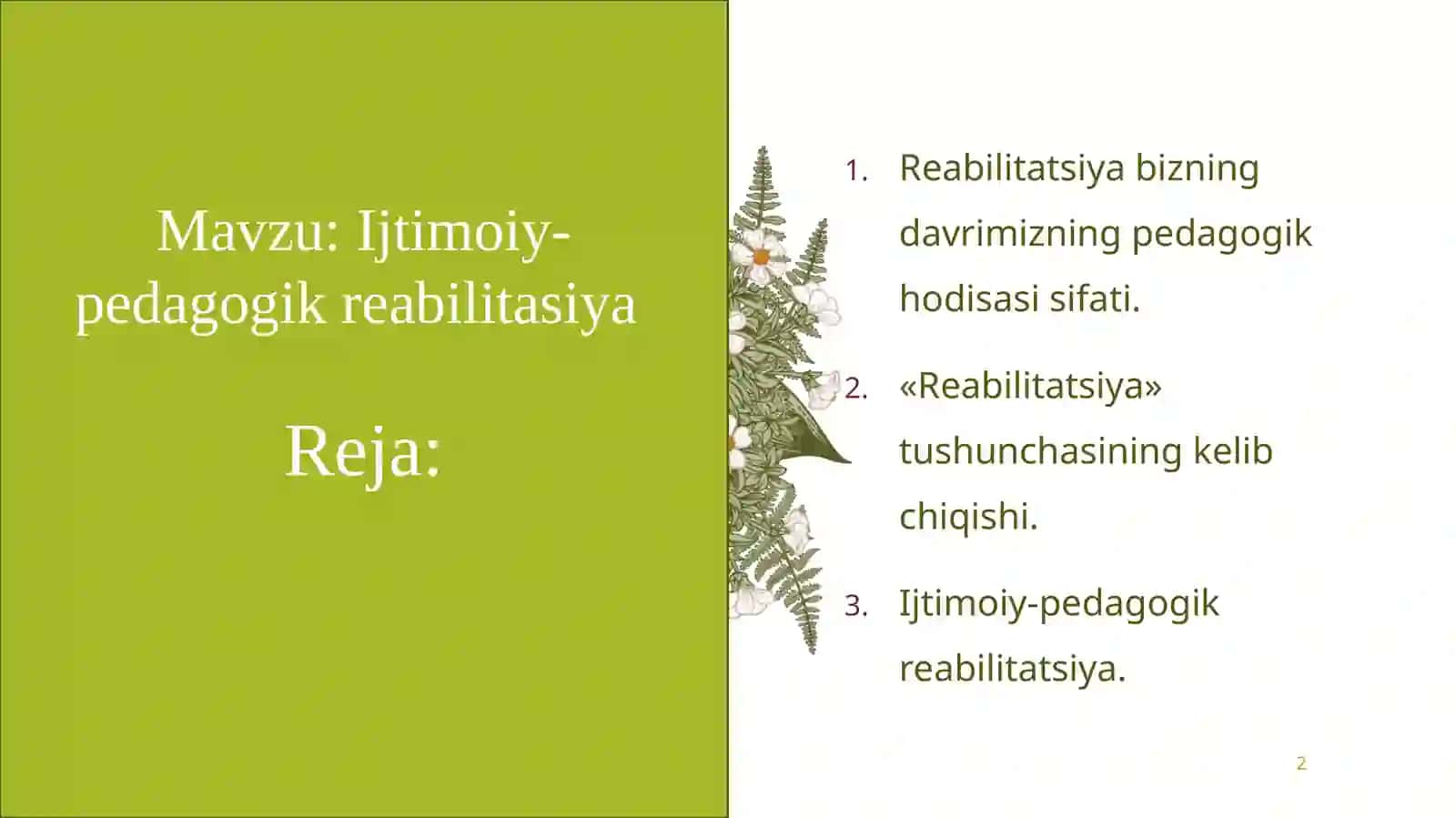 Mavzu: Ijtimoiy-pedagogik reabilitasiya

Reja:

1. Reabilitatsiya bizning davrimizning pedagogik hodisasi sifati.

2. «Reabilitatsiya» tushunchasining kelib chiqishi.

3. Ijtimoiy-pedagogik reabilitatsiya.

2